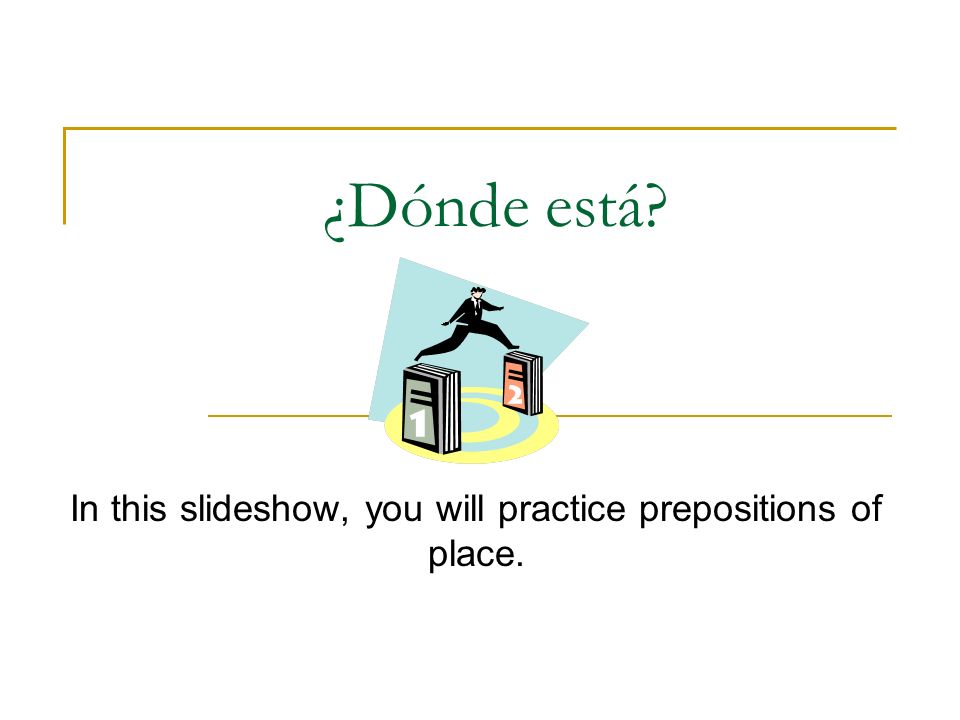 ¿Dónde está?

1

2

In this slideshow, you will practice prepositions of place.